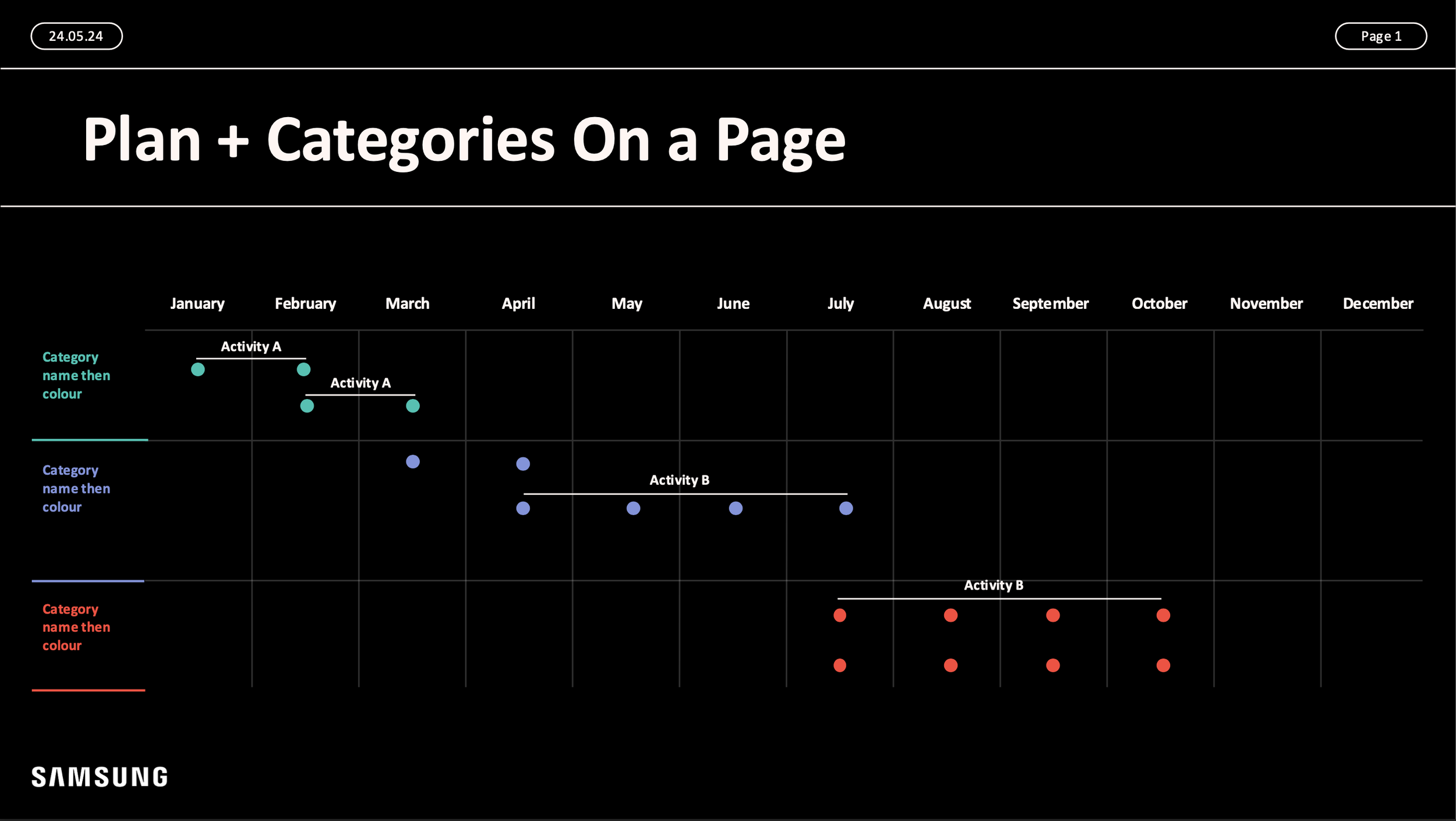 24.05.24

Page 1

Plan + Categories On a Page

January February March April May June July August September October November December

Category name then colour

Activity A

Activity A

Category name then colour

Activity B

Category name then colour

Activity B

SAMSUNG